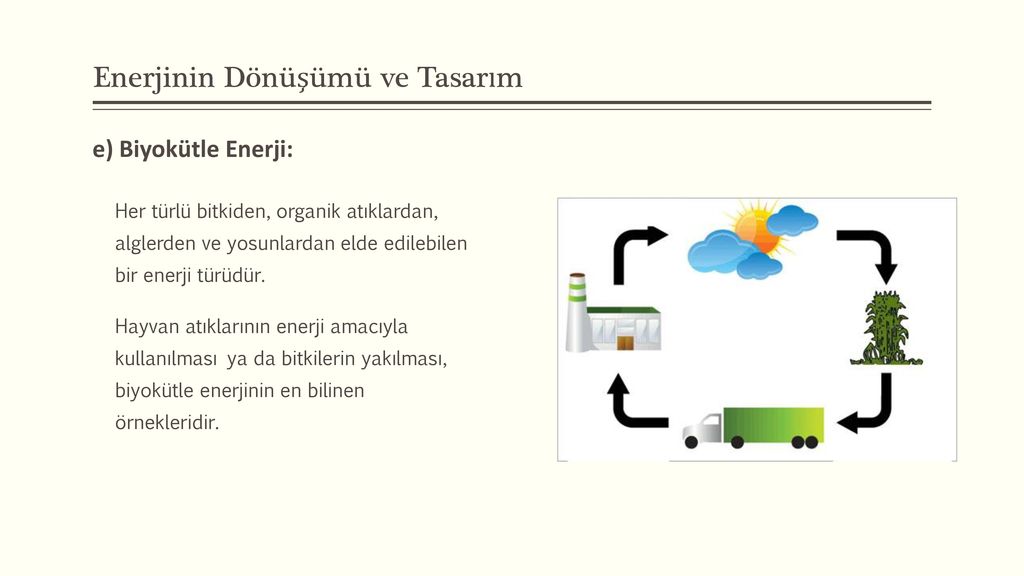 Enerjinin Dönüşümü ve Tasarım

e) Biyokütle Enerji:

Her türlü bitkiden, organik atıklardan, alglerden ve yosunlardan elde edilebilen bir enerji türüdür.

Hayvan atıklarının enerji amacıyla kullanılması ya da bitkilerin yakılması, biyokütle enerjinin en bilinen örnekleridir.